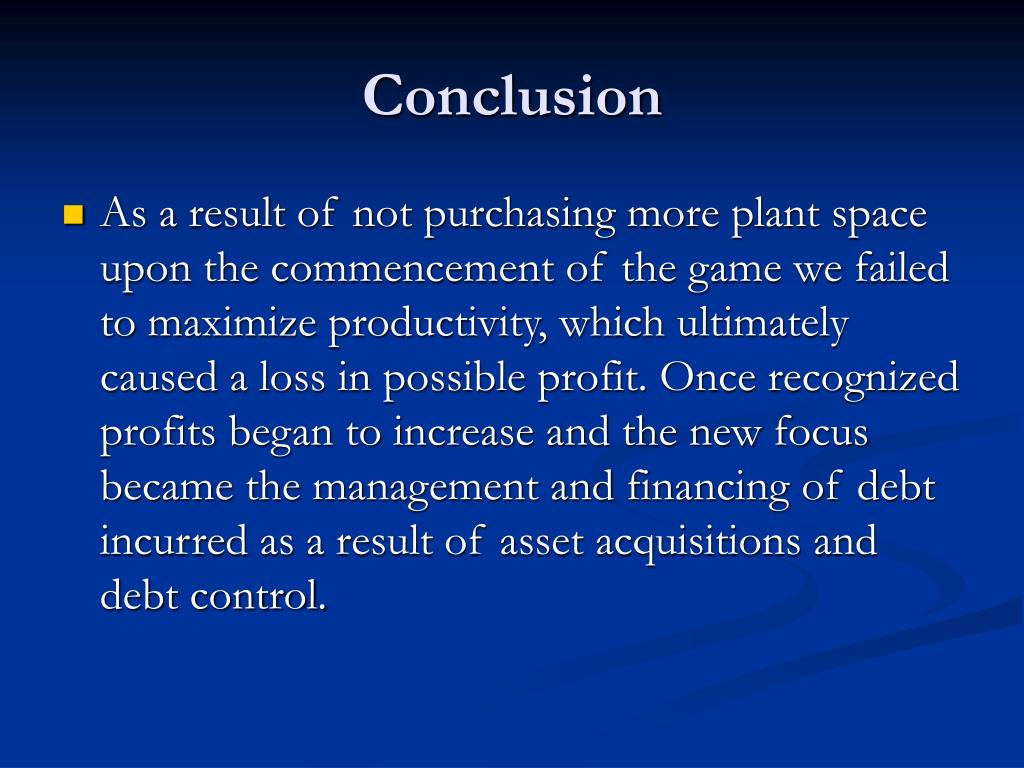 Conclusion

As a result of not purchasing more plant space upon the commencement of the game we failed to maximize productivity, which ultimately caused a loss in possible profit. Once recognized profits began to increase and the new focus became the management and financing of debt incurred as a result of asset acquisitions and debt control.